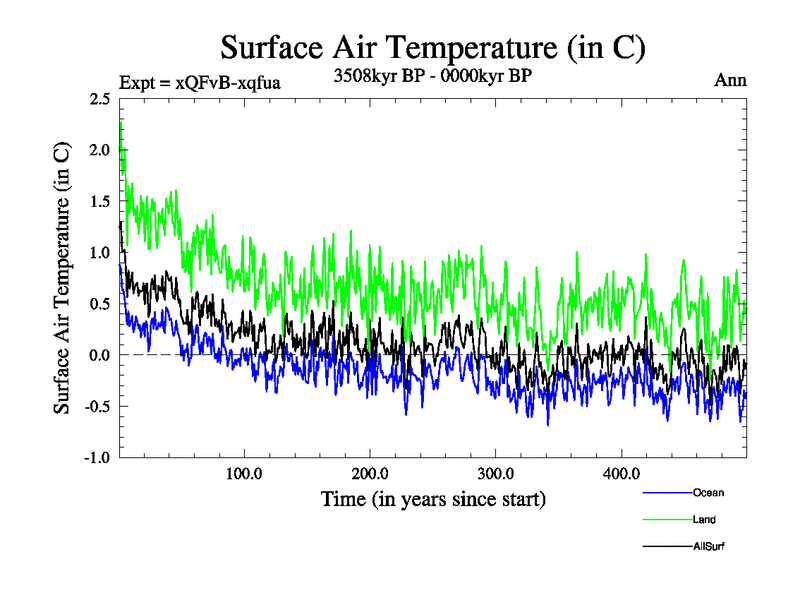 Surface Air Temperature (in C)

Expt = xQFvB-xqfua
3508kyr BP - 0000kyr BP
Ann

Surface Air Temperature (in C)

2.5
2.0
1.5
1.0
0.5
0.0
-0.5
-1.0

100.0
200.0
300.0
400.0

Time (in years since start)

Ocean
Land
AllSurf